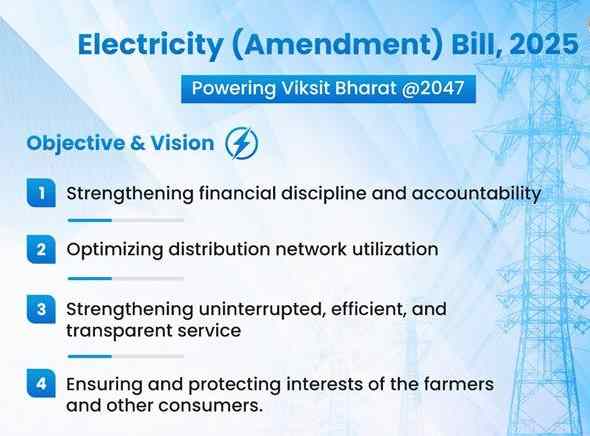 Electricity (Amendment) Bill, 2025

Powering Viksit Bharat @2047

Objective & Vision

1 Strengthening financial discipline and accountability

2 Optimizing distribution network utilization

3 Strengthening uninterrupted, efficient, and transparent service

4 Ensuring and protecting interests of the farmers and other consumers.